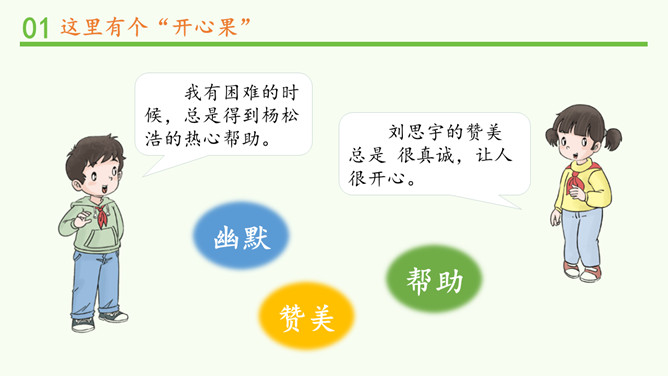 01 这里有个“开心果”

我有困难的时候，总是得到杨松浩的热心帮助。

刘思宇的赞美总是 很真诚，让人很开心。

幽默

帮助

赞美